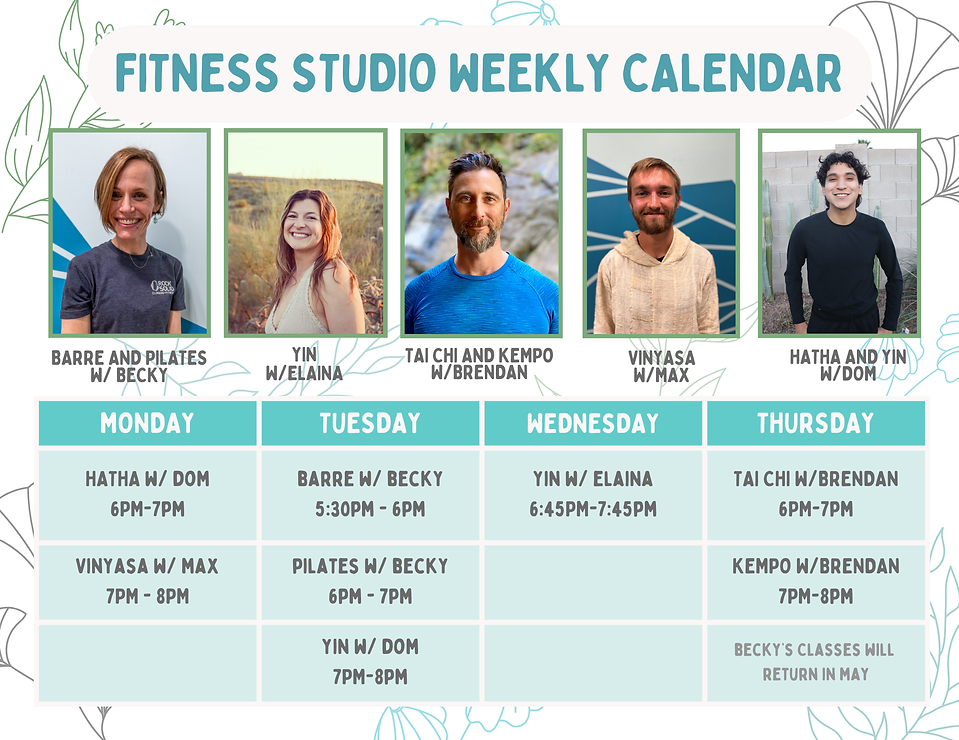 FITNESS STUDIO WEEKLY CALENDAR

ROCK SOLID

BARRE AND PILATES W/ BECKY

YIN W/ELAINA

TAI CHI AND KEMPO W/BRENDAN

VINYASA W/MAX

HATHA AND YIN W/DOM

| MONDAY | TUESDAY | WEDNESDAY | THURSDAY |
|---|---|---|---|
| HATHA W/ DOM 6PM-7PM | BARRE W/ BECKY 5:30PM - 6PM | YIN W/ ELAINA 6:45PM-7:45PM | TAI CHI W/BRENDAN 6PM-7PM |
| VINYASA W/ MAX 7PM - 8PM | PILATES W/ BECKY 6PM - 7PM | | KEMPO W/BRENDAN 7PM-8PM |
| | YIN W/ DOM 7PM-8PM | | BECKY'S CLASSES WILL RETURN IN MAY |